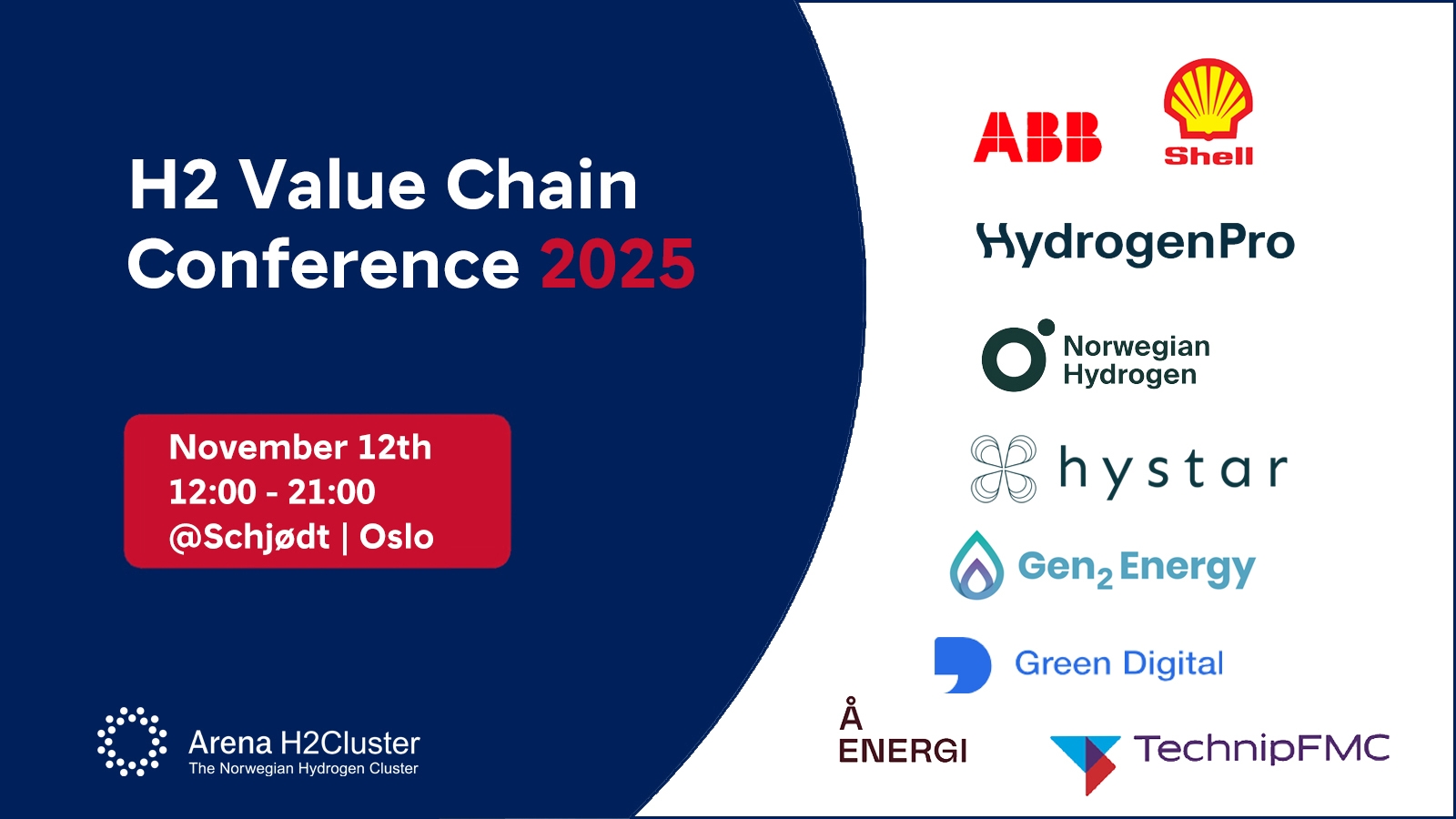 H2 Value Chain Conference 2025

November 12th
12:00 - 21:00
@Schjødt | Oslo

Arena H2Cluster
The Norwegian Hydrogen Cluster

ABB

Shell

HydrogenPro

Norwegian Hydrogen

hystar

Gen$_2$ Energy

Green Digital

Å ENERGI

TechnipFMC